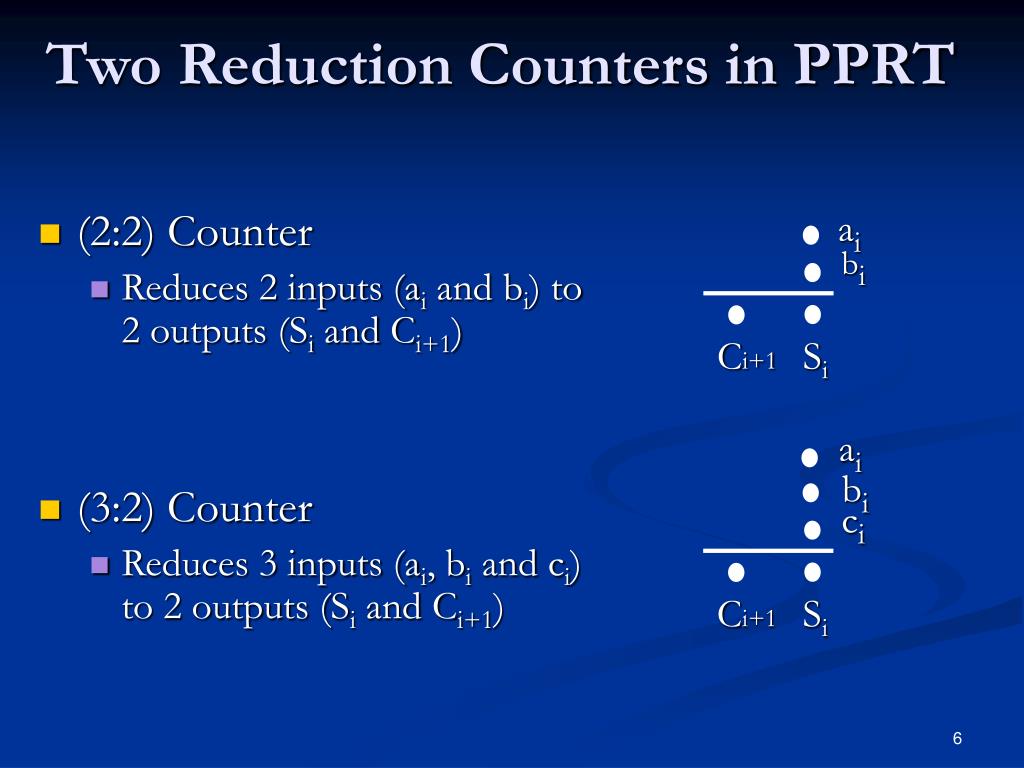 Two Reduction Counters in PPRT

(2:2) Counter

Reduces 2 inputs ($a_i$ and $b_i$) to 2 outputs ($S_i$ and $C_{i+1}$)

$a_i$
$b_i$
$C_{i+1}$ $S_i$

(3:2) Counter

Reduces 3 inputs ($a_i$, $b_i$ and $c_i$) to 2 outputs ($S_i$ and $C_{i+1}$)

$a_i$
$b_i$
$c_i$
$C_{i+1}$ $S_i$

6